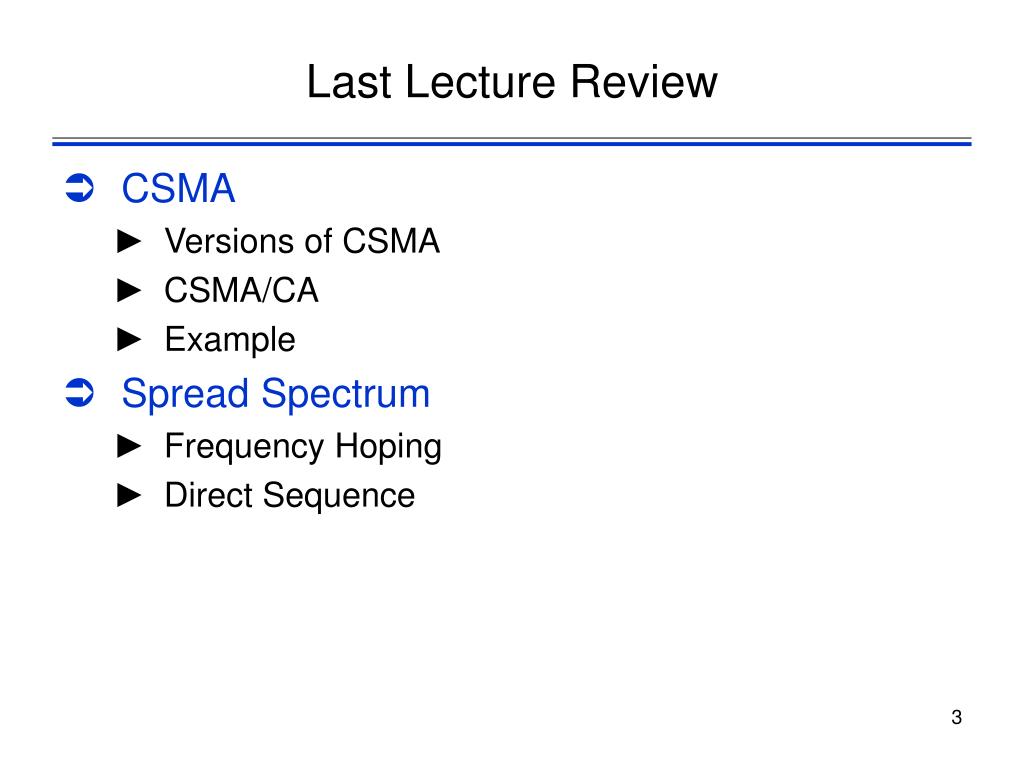 Last Lecture Review

➲ CSMA
► Versions of CSMA
► CSMA/CA
► Example
➲ Spread Spectrum
► Frequency Hoping
► Direct Sequence

3